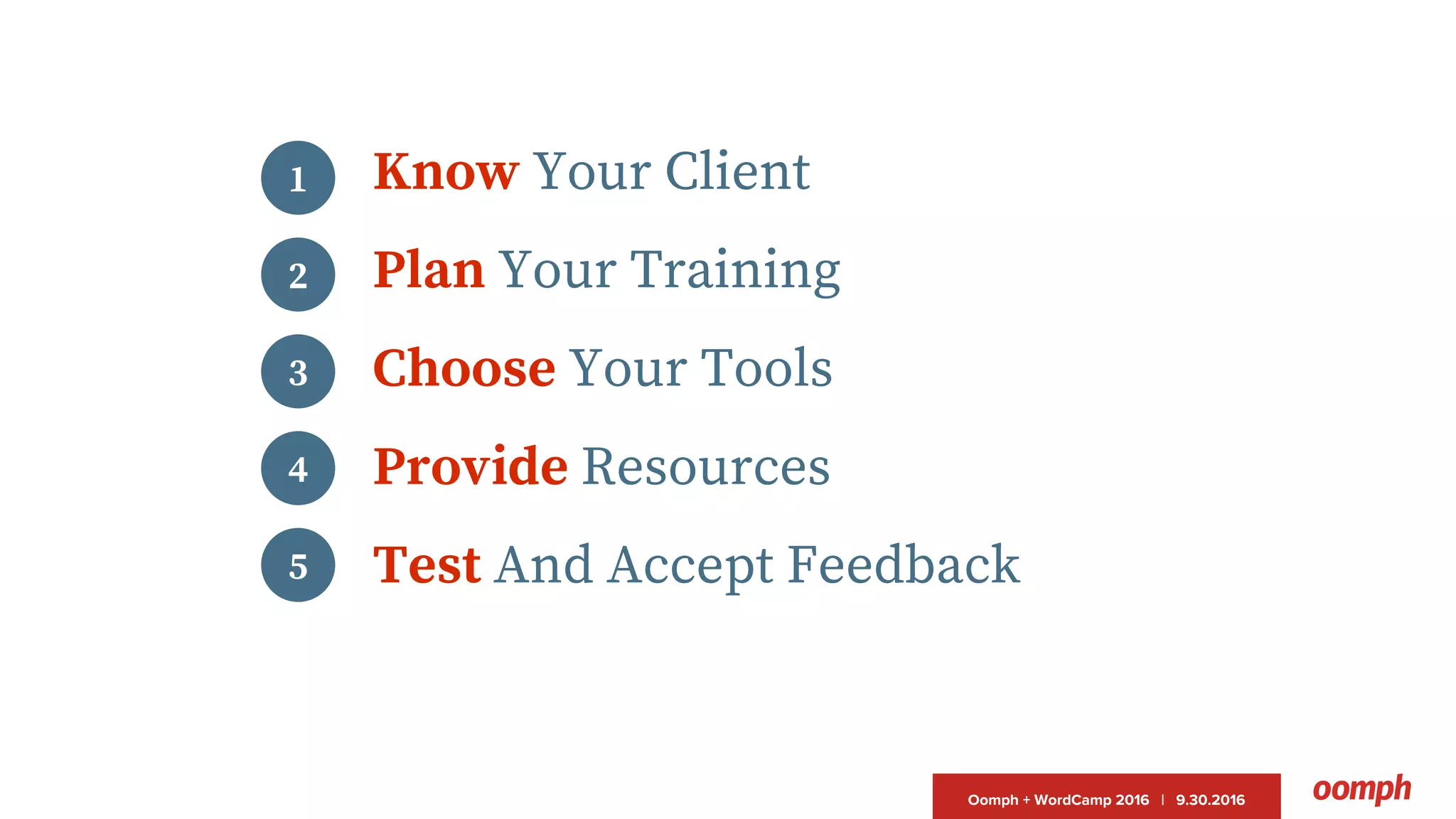 1 Know Your Client

2 Plan Your Training

3 Choose Your Tools

4 Provide Resources

5 Test And Accept Feedback

Oomph + WordCamp 2016 | 9.30.2016

oomph